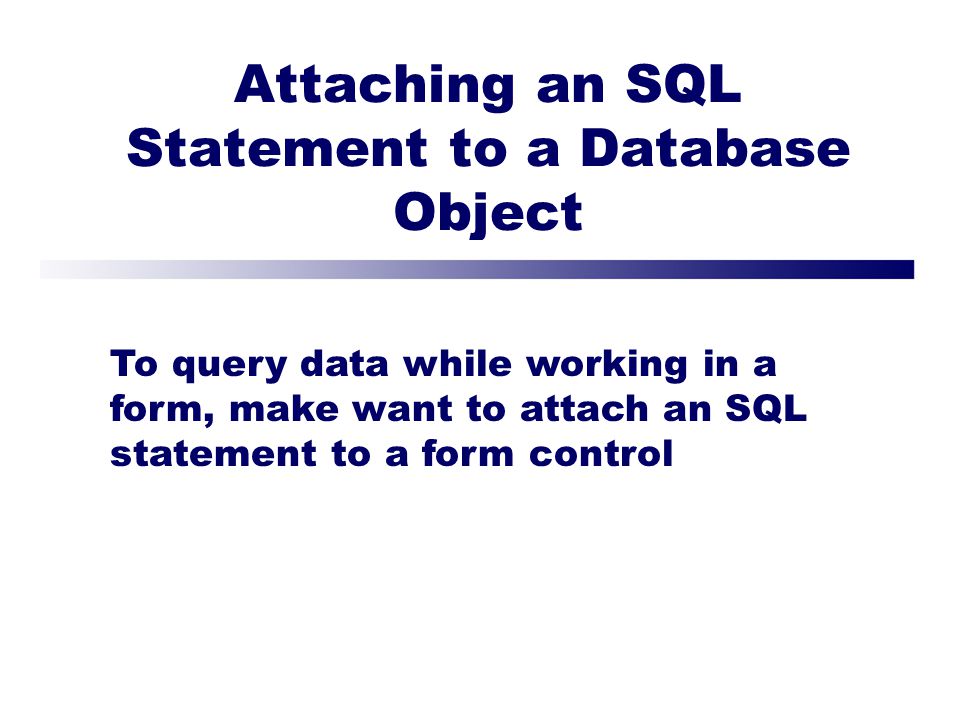 Attaching an SQL Statement to a Database Object

To query data while working in a form, make want to attach an SQL statement to a form control